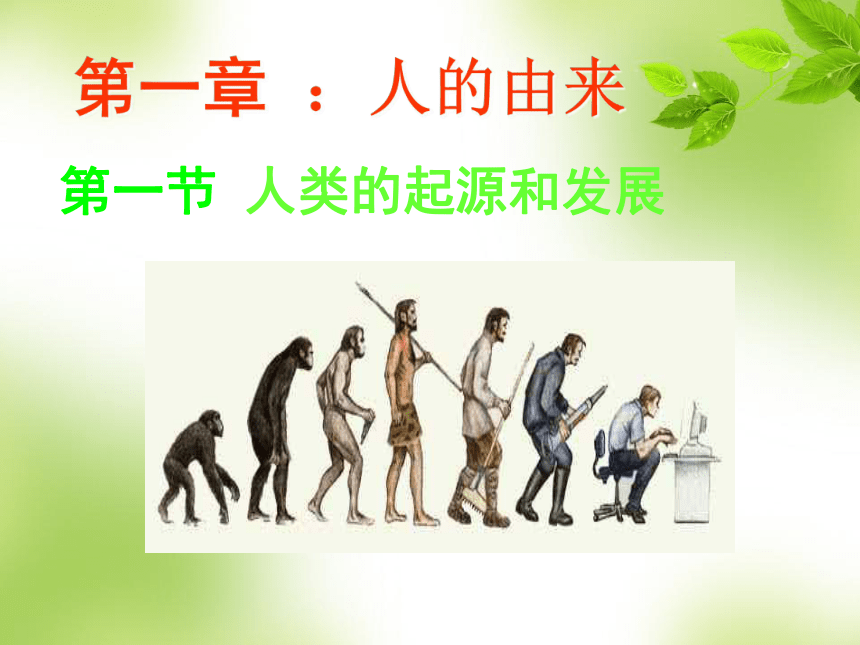 第一章 ：人的由来

第一节 人类的起源和发展